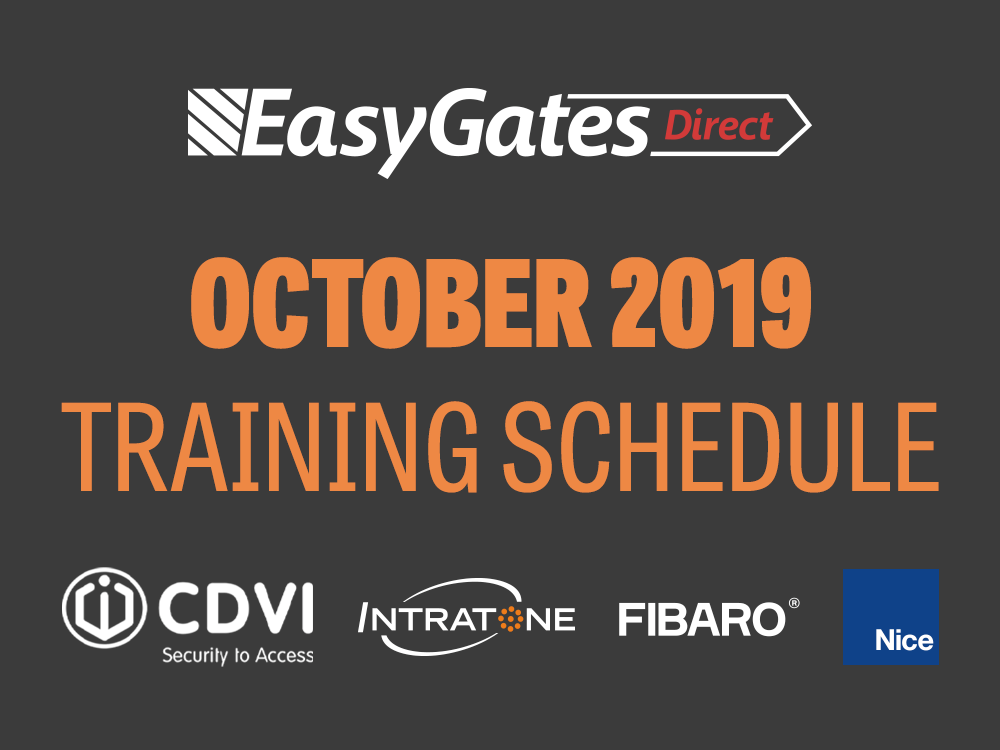 EasyGates Direct

OCTOBER 2019
TRAINING SCHEDULE

CDVI
Security to Access

INTRATONE

FIBARO®

Nice